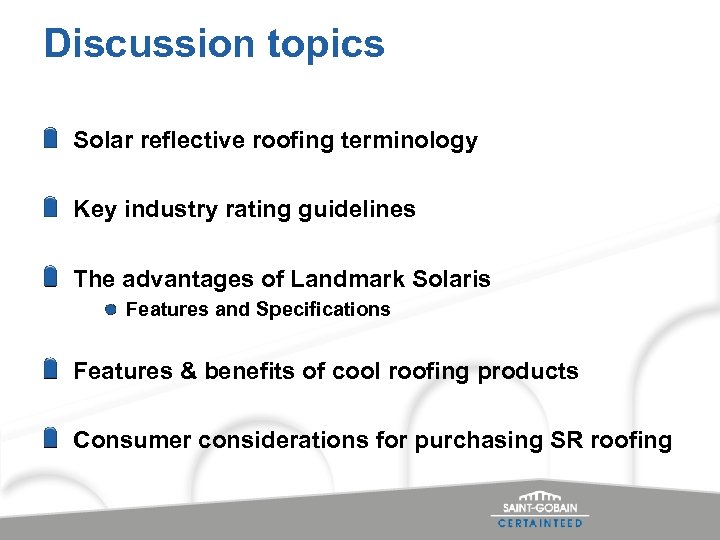 Discussion topics

Solar reflective roofing terminology

Key industry rating guidelines

The advantages of Landmark Solaris

Features and Specifications

Features & benefits of cool roofing products

Consumer considerations for purchasing SR roofing

SAINT-GOBAIN
CERTAINTEED